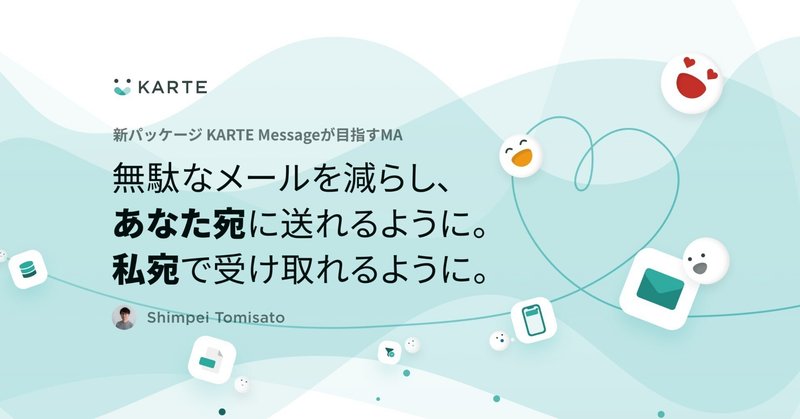 KARTE

新パッケージ KARTE Messageが目指すMA

無駄なメールを減らし、
あなた宛に送れるように。
私宛で受け取れるように。

Shimpei Tomisato